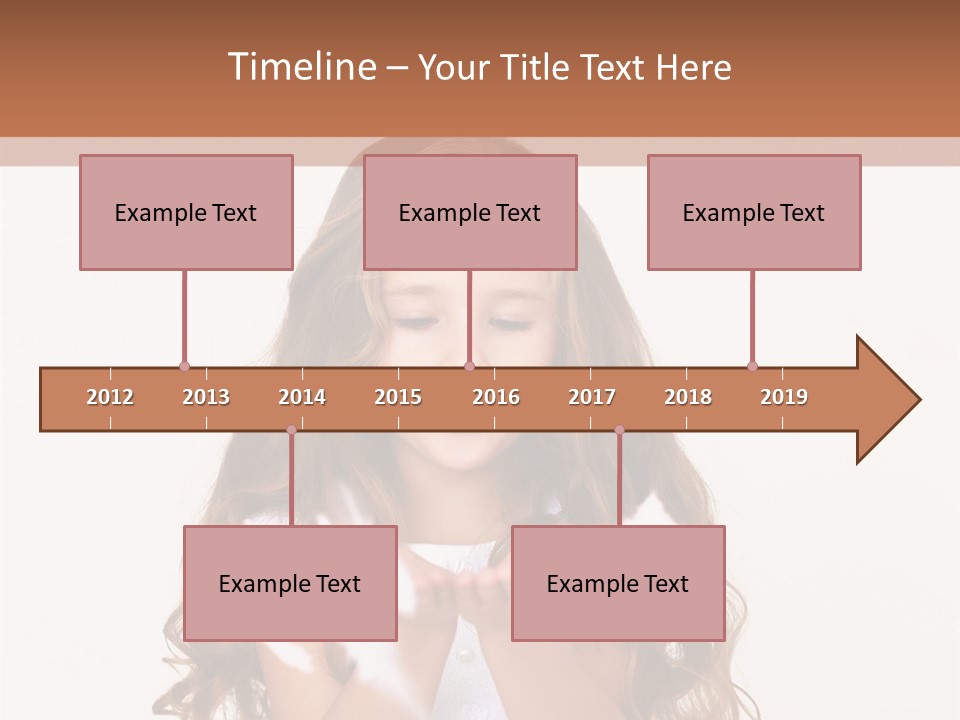 Timeline – Your Title Text Here

Example Text

Example Text

Example Text

2012 2013 2014 2015 2016 2017 2018 2019

Example Text

Example Text